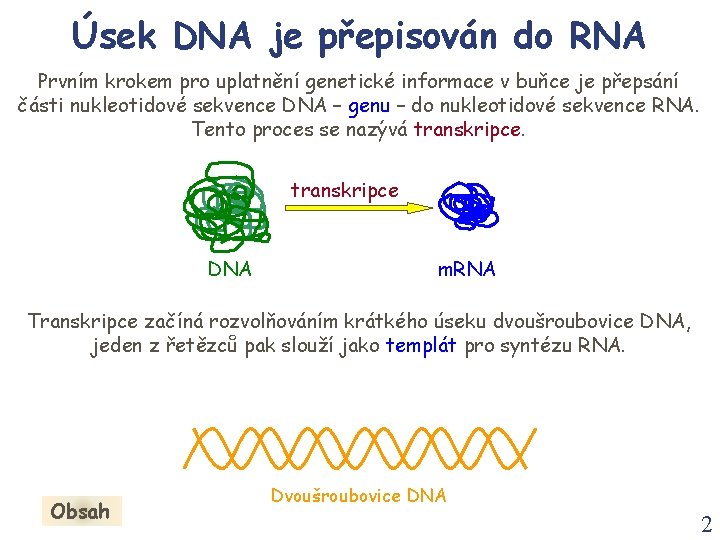 Úsek DNA je přepisován do RNA

Prvním krokem pro uplatnění genetické informace v buňce je přepsání části nukleotidové sekvence DNA – genu – do nukleotidové sekvence RNA. Tento proces se nazývá transkripce.

transkripce

DNA

mRNA

Transkripce začíná rozvolňováním krátkého úseku dvoušroubovice DNA, jeden z řetězců pak slouží jako templát pro syntézu RNA.

Dvoušroubovice DNA

Obsah

2